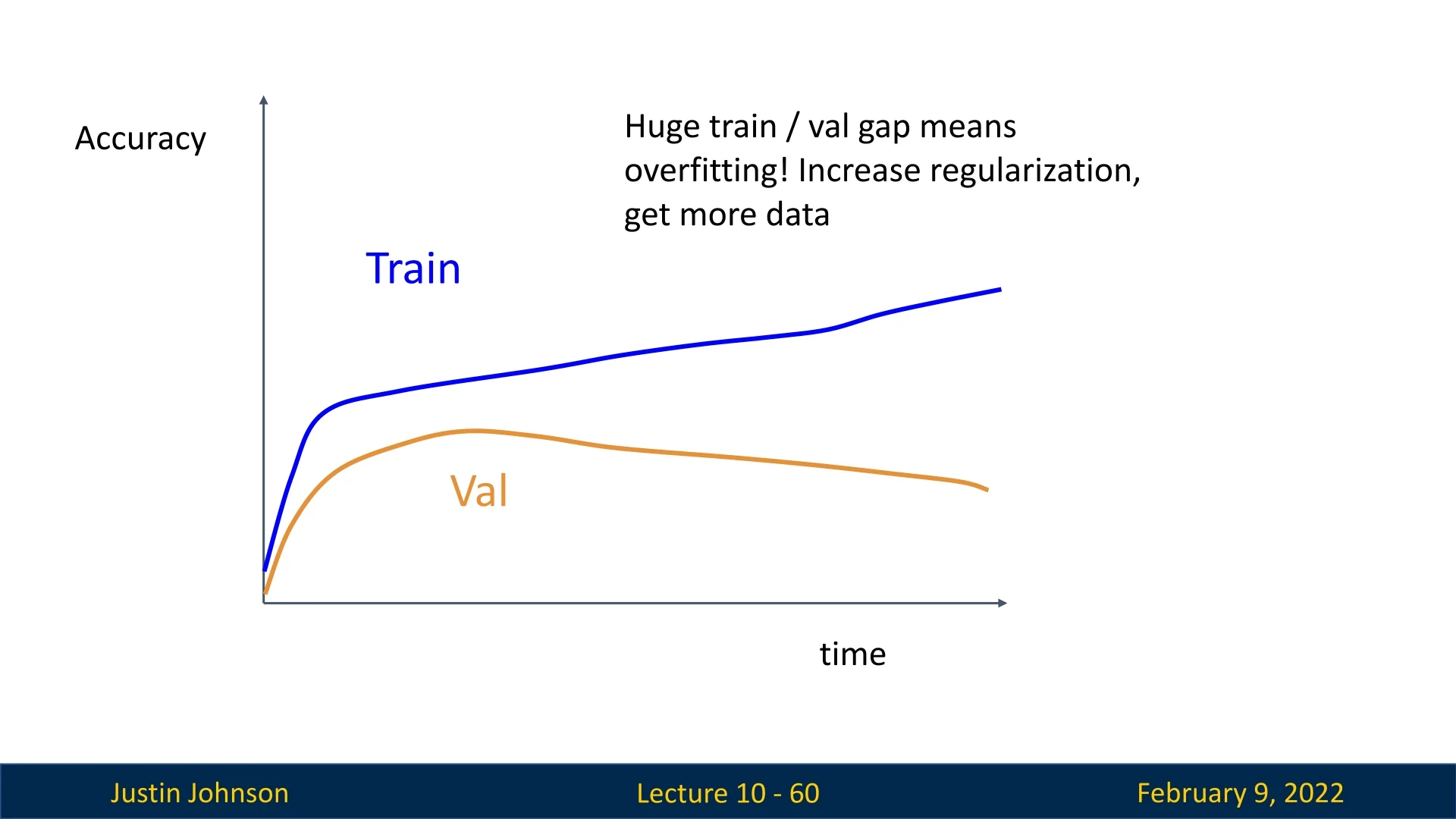 Accuracy

Huge train / val gap means overfitting! Increase regularization, get more data

Train

Val

time

Justin Johnson

Lecture 10 - 60

February 9, 2022